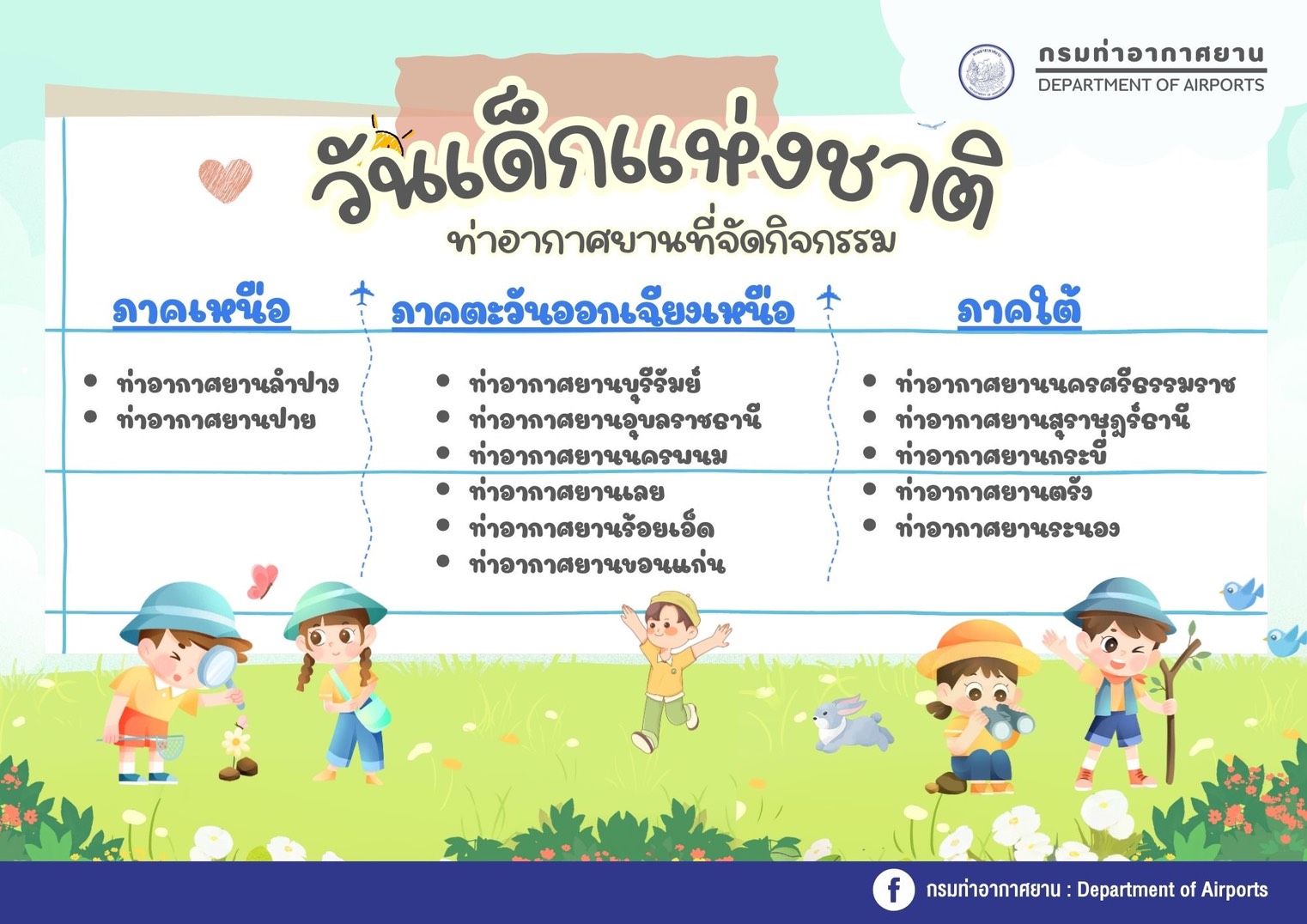 กรมท่าอากาศยาน
DEPARTMENT OF AIRPORTS

วันเด็กแห่งชาติ
ท่าอากาศยานที่จัดกิจกรรม

ภาคเหนือ
- ท่าอากาศยานลำปาง
- ท่าอากาศยานปาย

ภาคตะวันออกเฉียงเหนือ
- ท่าอากาศยานบุรีรัมย์
- ท่าอากาศยานอุบลราชธานี
- ท่าอากาศยานนครพนม
- ท่าอากาศยานเลย
- ท่าอากาศยานร้อยเอ็ด
- ท่าอากาศยานขอนแก่น

ภาคใต้
- ท่าอากาศยานนครศรีธรรมราช
- ท่าอากาศยานสุราษฎร์ธานี
- ท่าอากาศยานกระบี่
- ท่าอากาศยานตรัง
- ท่าอากาศยานระนอง

กรมท่าอากาศยาน : Department of Airports